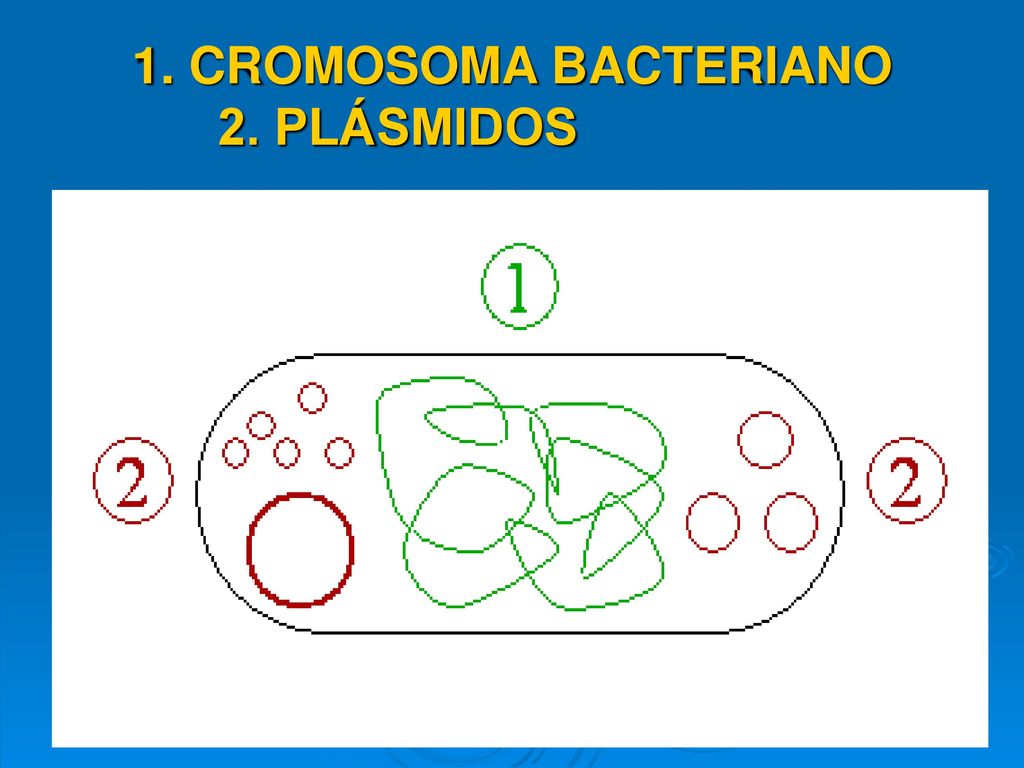 1. CROMOSOMA BACTERIANO
2. PLÁSMIDOS

1

2

2